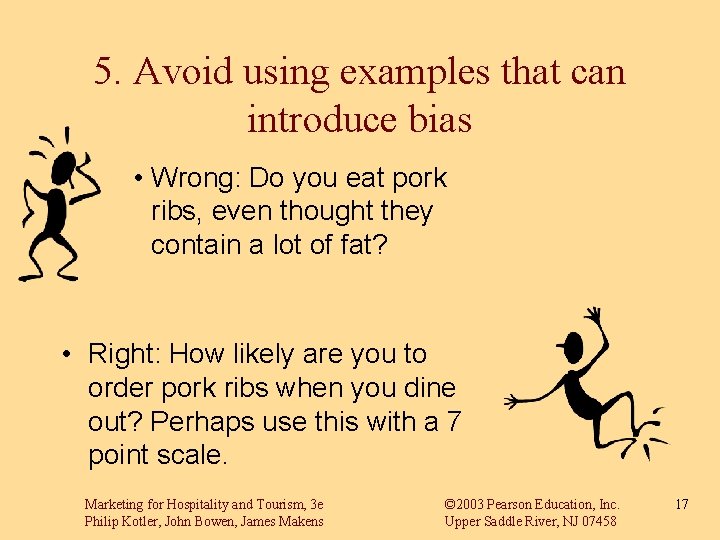 5. Avoid using examples that can introduce bias

• Wrong: Do you eat pork ribs, even thought they contain a lot of fat?

• Right: How likely are you to order pork ribs when you dine out? Perhaps use this with a 7 point scale.

Marketing for Hospitality and Tourism, 3e
Philip Kotler, John Bowen, James Makens

©2003 Pearson Education, Inc.
Upper Saddle River, NJ 07458

17